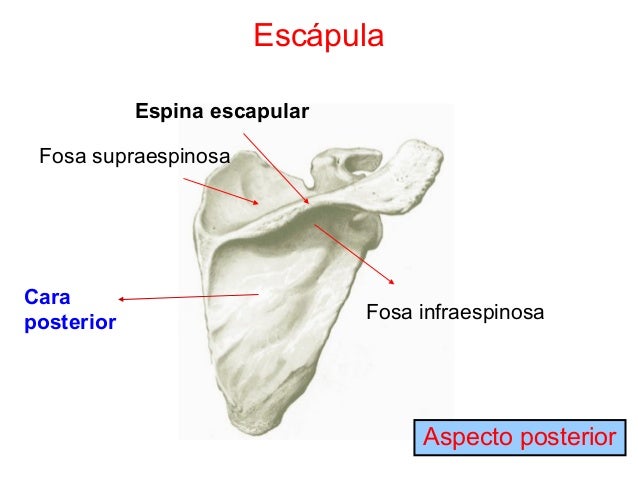 Escápula

Espina escapular

Fosa supraespinosa

Cara posterior

Fosa infraespinosa

Aspecto posterior